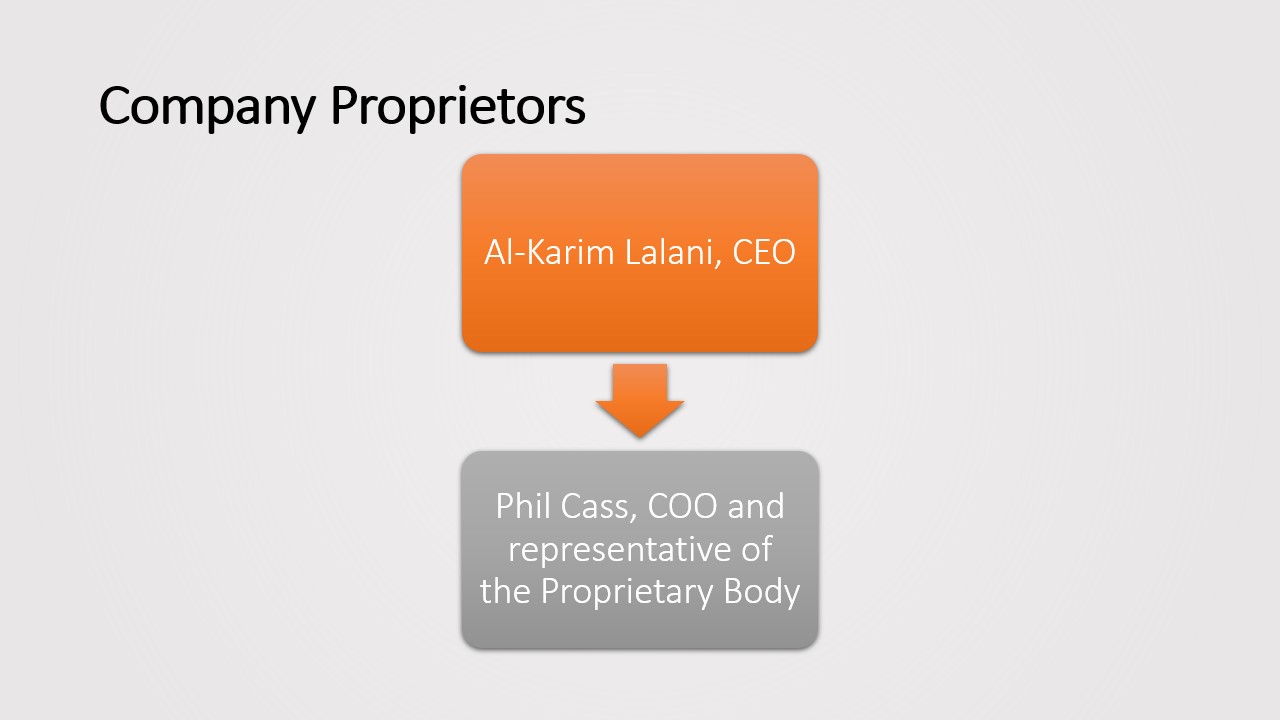 Company Proprietors

Al-Karim Lalani, CEO

Phil Cass, COO and representative of the Proprietary Body